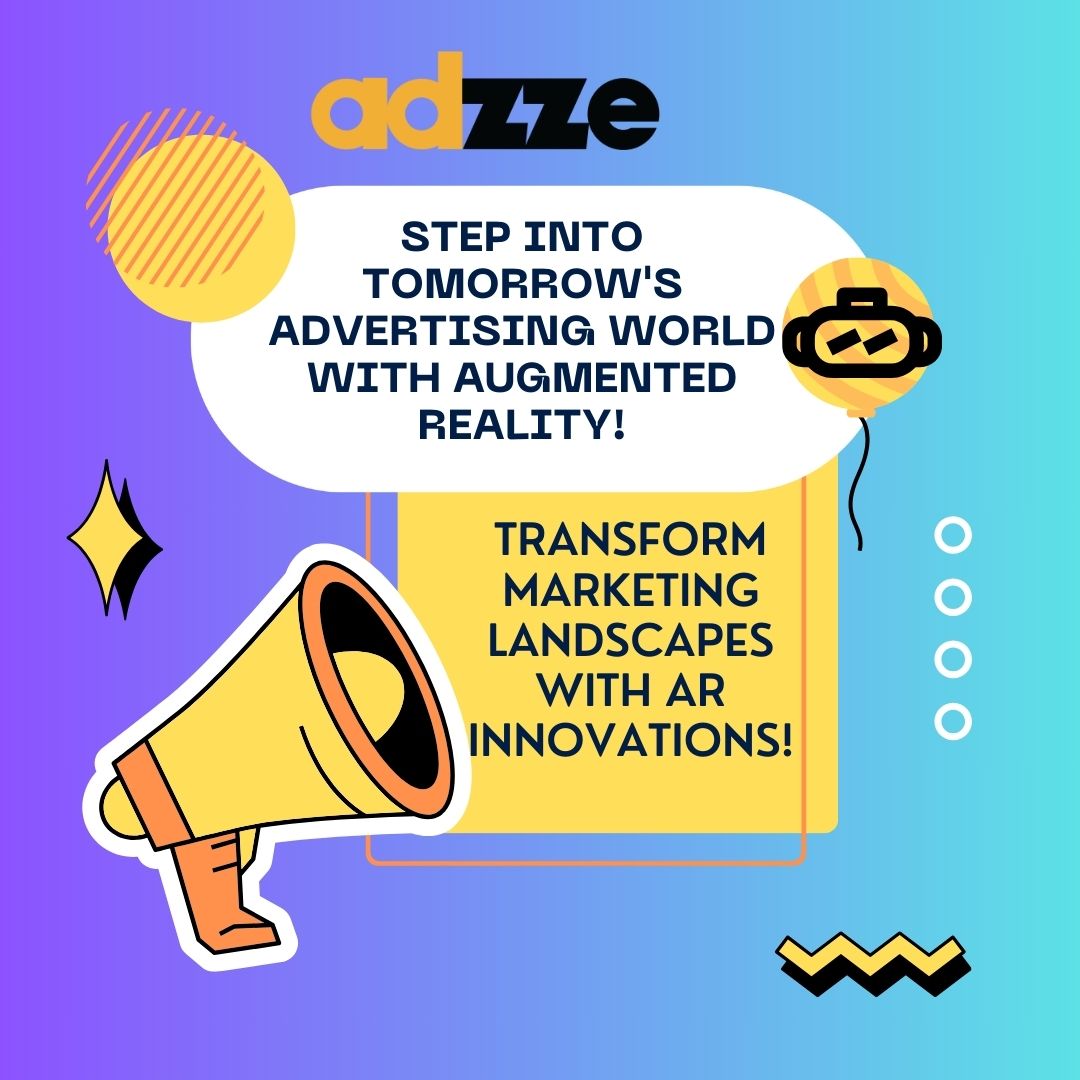 adzze

STEP INTO TOMORROW'S ADVERTISING WORLD WITH AUGMENTED REALITY!

TRANSFORM MARKETING LANDSCAPES WITH AR INNOVATIONS!